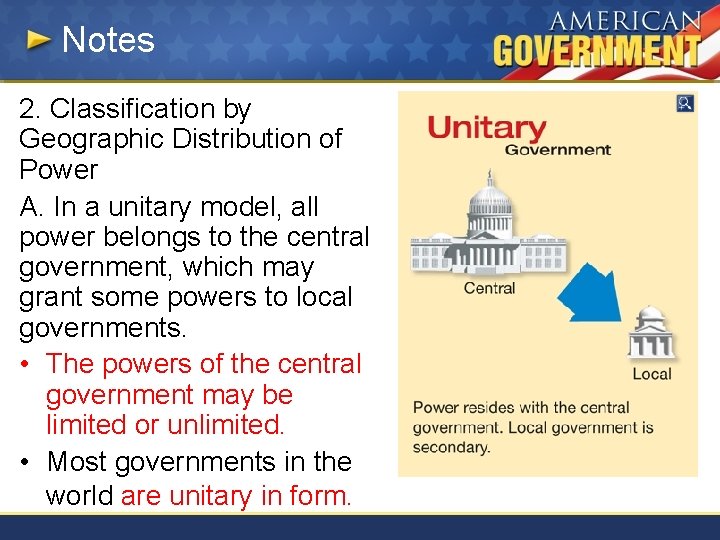 Notes

AMERICAN
GOVERNMENT

2. Classification by Geographic Distribution of Power

A. In a unitary model, all power belongs to the central government, which may grant some powers to local governments.

• The powers of the central government may be limited or unlimited.

• Most governments in the world are unitary in form.

Unitary
Government

Central

Local

Power resides with the central government. Local government is secondary.